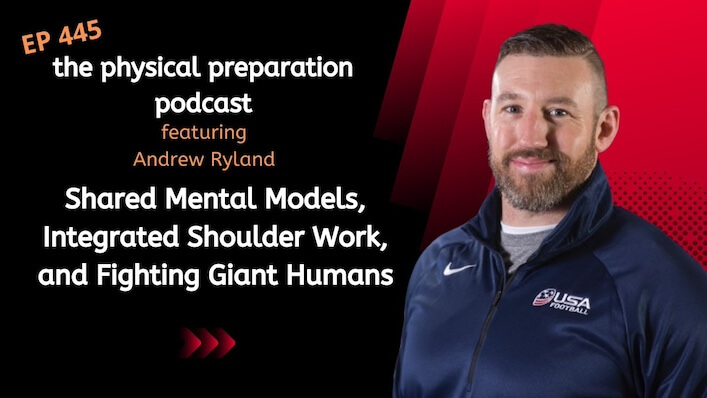 EP 445
the physical preparation podcast
featuring
Andrew Ryland

Shared Mental Models, Integrated Shoulder Work, and Fighting Giant Humans

USA FOOTBALL